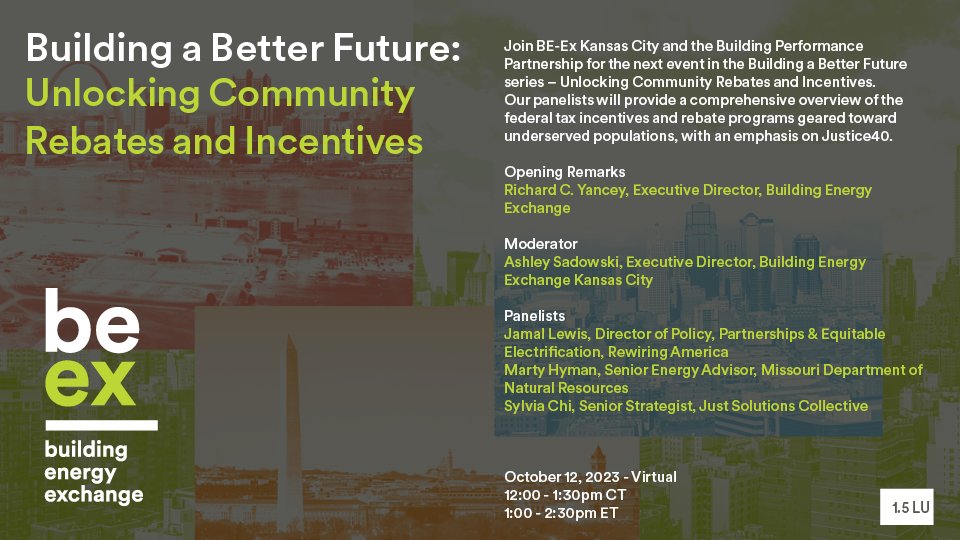 Building a Better Future: Unlocking Community Rebates and Incentives

be
ex
building energy exchange

Join BE-Ex Kansas City and the Building Performance Partnership for the next event in the Building a Better Future series – Unlocking Community Rebates and Incentives. Our panelists will provide a comprehensive overview of the federal tax incentives and rebate programs geared toward underserved populations, with an emphasis on Justice40.

Opening Remarks
Richard C. Yancey, Executive Director, Building Energy Exchange

Moderator
Ashley Sadowski, Executive Director, Building Energy Exchange Kansas City

Panelists
Jamal Lewis, Director of Policy, Partnerships & Equitable Electrification, Rewiring America
Marty Hyman, Senior Energy Advisor, Missouri Department of Natural Resources
Sylvia Chi, Senior Strategist, Just Solutions Collective

October 12, 2023 - Virtual
12:00 - 1:30pm CT
1:00 - 2:30pm ET

1.5 LU